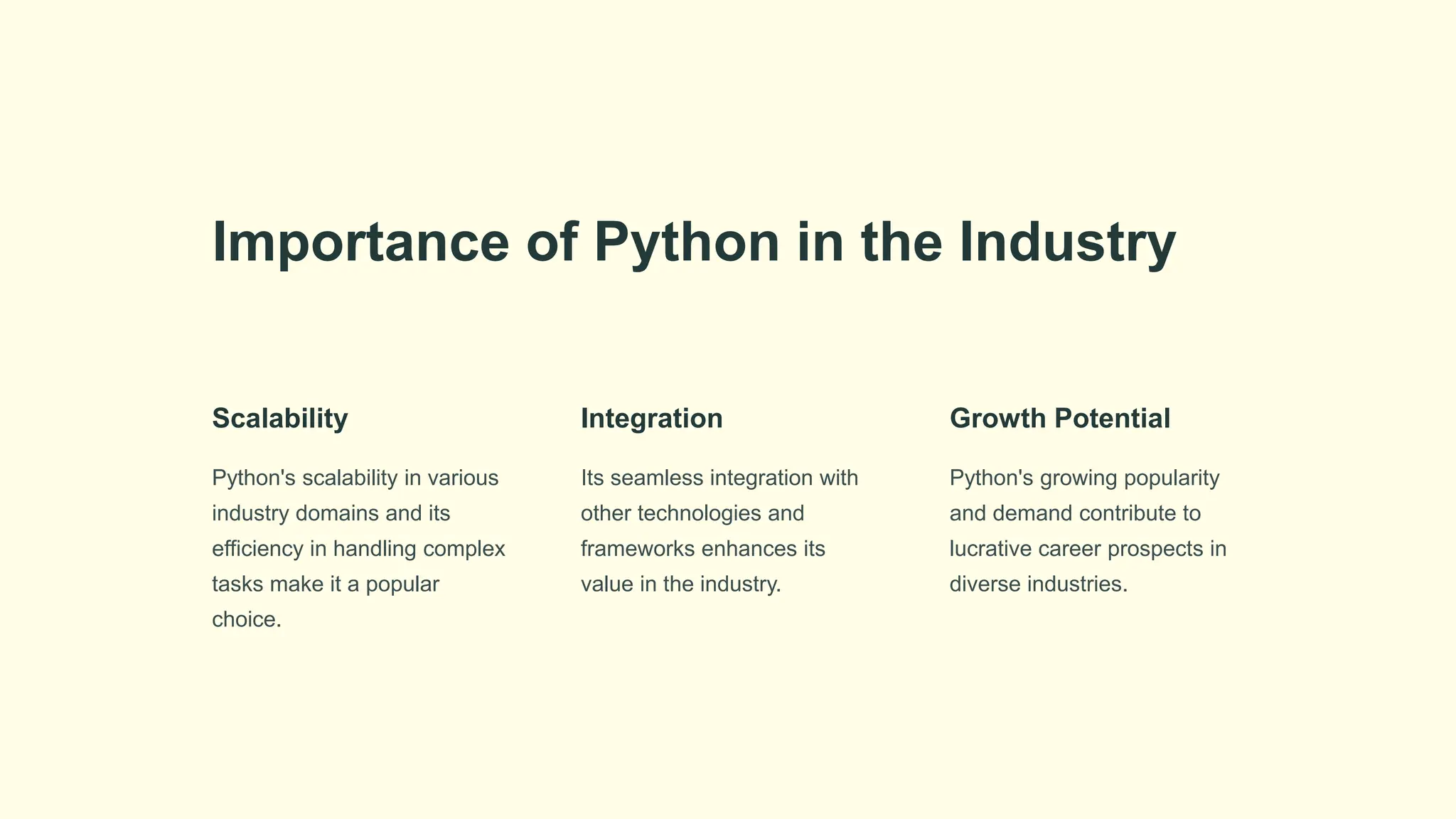 Importance of Python in the Industry

Scalability

Python's scalability in various industry domains and its efficiency in handling complex tasks make it a popular choice.

Integration

Its seamless integration with other technologies and frameworks enhances its value in the industry.

Growth Potential

Python's growing popularity and demand contribute to lucrative career prospects in diverse industries.